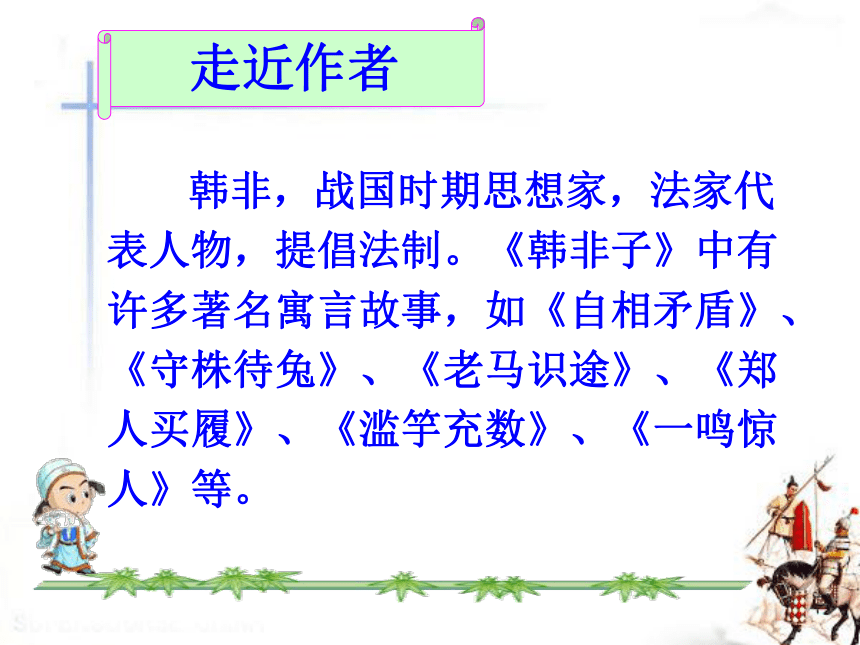 走近作者

韩非，战国时期思想家，法家代表人物，提倡法制。《韩非子》中有许多著名寓言故事，如《自相矛盾》、《守株待兔》、《老马识途》、《郑人买履》、《滥竽充数》、《一鸣惊人》等。